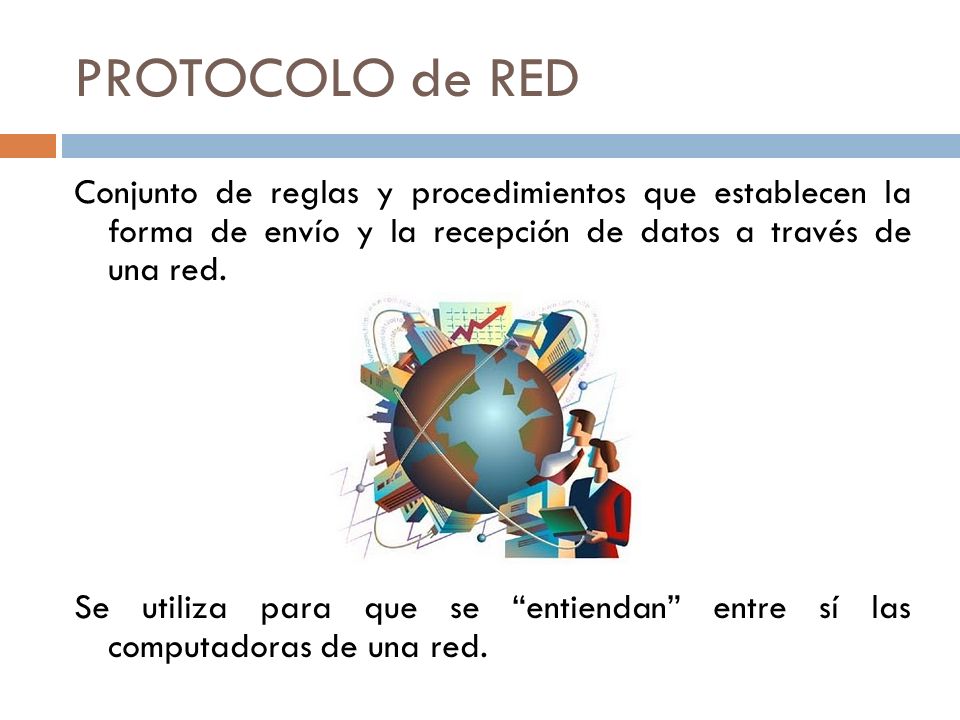 PROTOCOLO de RED

Conjunto de reglas y procedimientos que establecen la forma de envío y la recepción de datos a través de una red.

Se utiliza para que se “entiendan” entre sí las computadoras de una red.